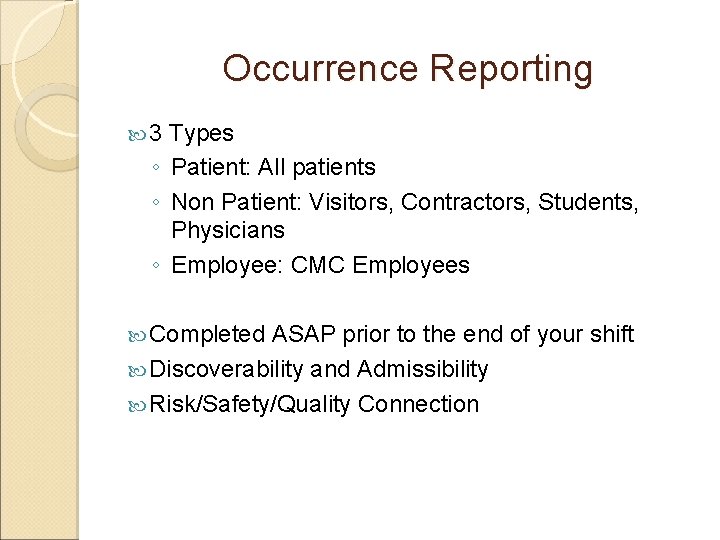 Occurrence Reporting

3 Types
◦ Patient: All patients
◦ Non Patient: Visitors, Contractors, Students, Physicians
◦ Employee: CMC Employees

Completed ASAP prior to the end of your shift
Discoverability and Admissibility
Risk/Safety/Quality Connection